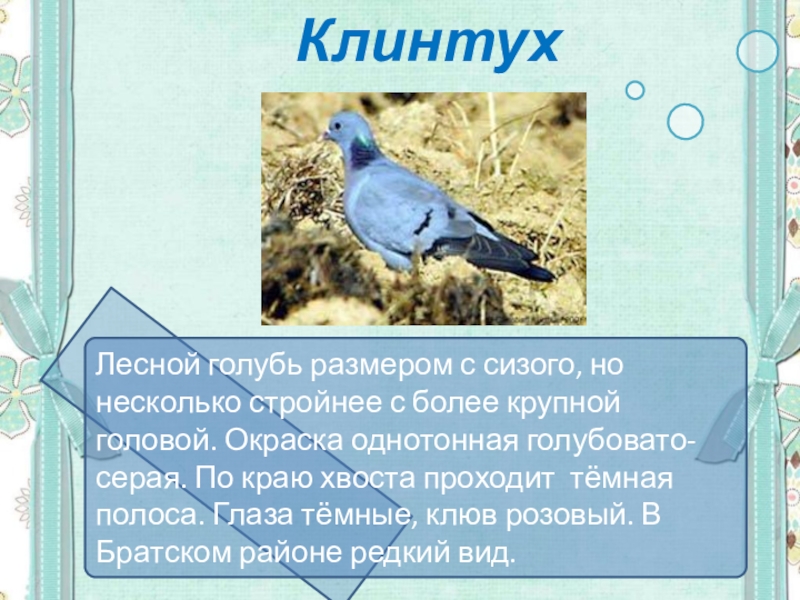 Клинтух

Лесной голубь размером с сизого, но несколько стройнее с более крупной головой. Окраска однотонная голубовато-серая. По краю хвоста проходит тёмная полоса. Глаза тёмные, клюв розовый. В Братском районе редкий вид.